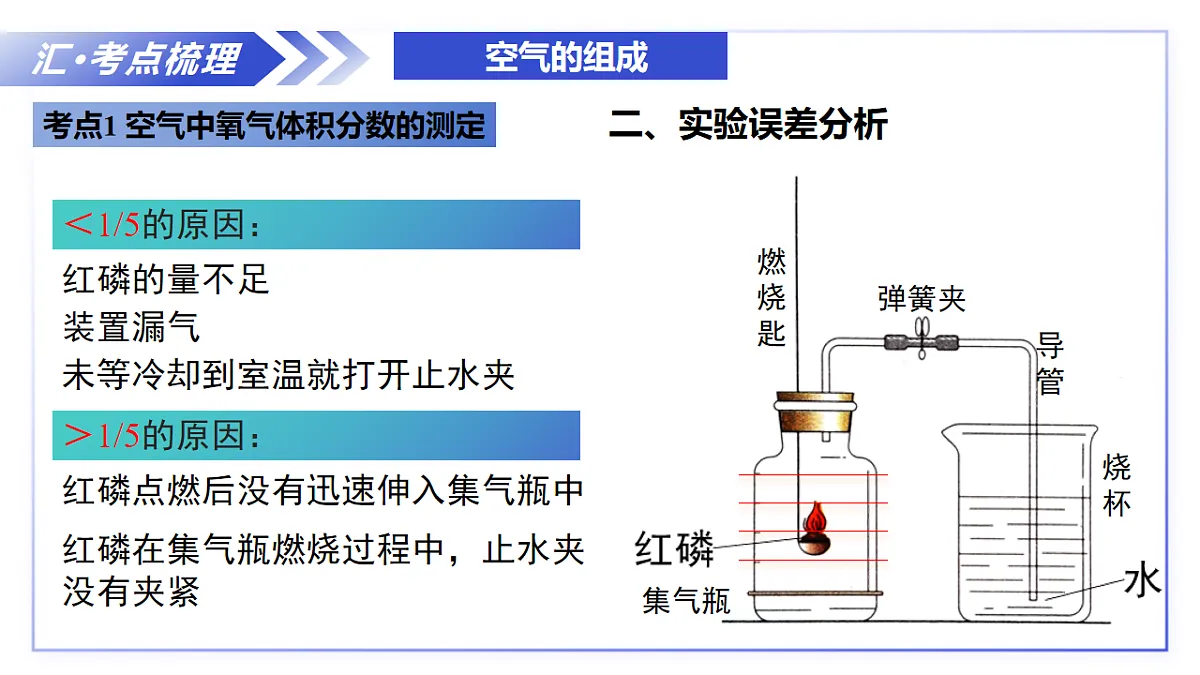 汇·考点梳理

空气的组成

考点1 空气中氧气体积分数的测定

二、实验误差分析

＜1/5的原因：

红磷的量不足

装置漏气

未等冷却到室温就打开止水夹

＞1/5的原因：

红磷点燃后没有迅速伸入集气瓶中

红磷在集气瓶燃烧过程中，止水夹没有夹紧

燃烧匙

弹簧夹

导管

烧杯

红磷

集气瓶

水